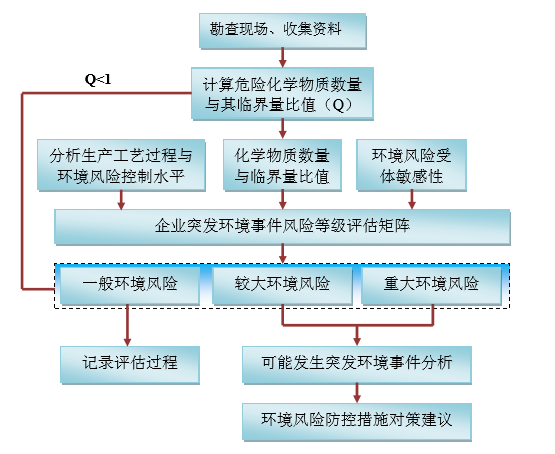 勘查现场、收集资料

Q<1

计算危险化学物质数量与其临界量比值（Q）

分析生产工艺过程与环境风险控制水平

化学物质数量与临界量比值

环境风险受体敏感性

企业突发环境事件风险等级评估矩阵

一般环境风险

较大环境风险

重大环境风险

记录评估过程

可能发生突发环境事件分析

环境风险防控措施对策建议